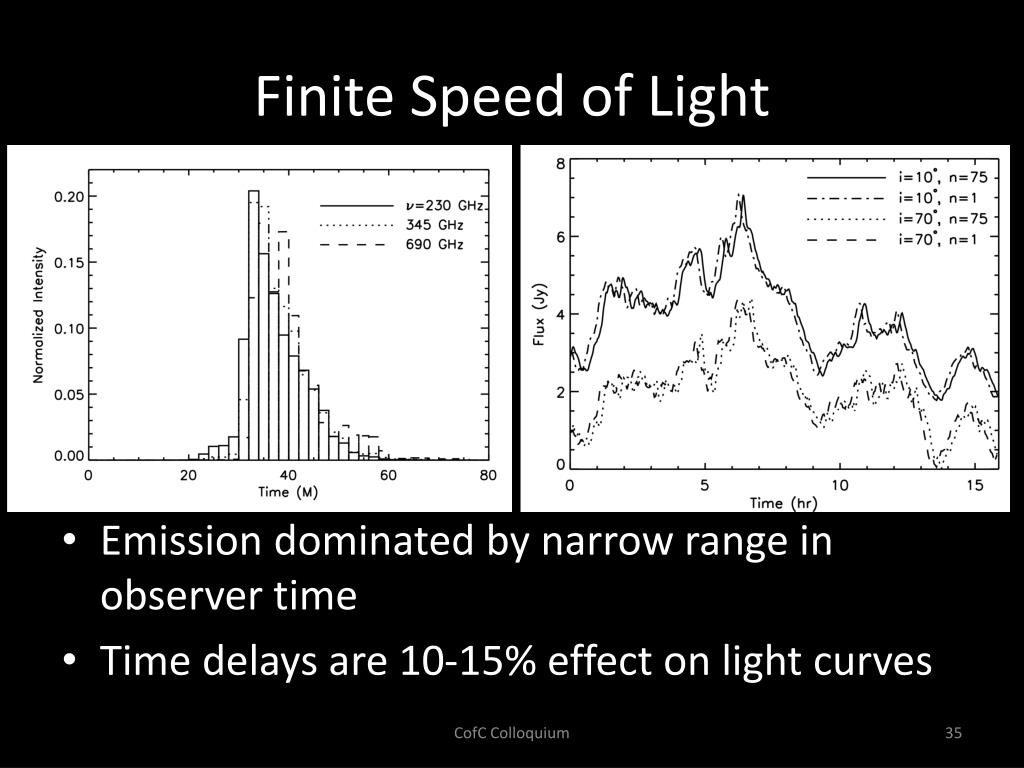 Finite Speed of Light

0.20
0.15
0.10
0.05
0.00
Normalized Intensity
0
20
40
60
80
Time (M)
$\nu$=230 GHz
345 GHz
690 GHz

8
6
4
2
0
Flux (Jy)
0
5
10
15
Time (hr)
i=10°, n=75
i=10°, n=1
i=70°, n=75
i=70°, n=1

• Emission dominated by narrow range in observer time
• Time delays are 10-15% effect on light curves

CofC Colloquium
35